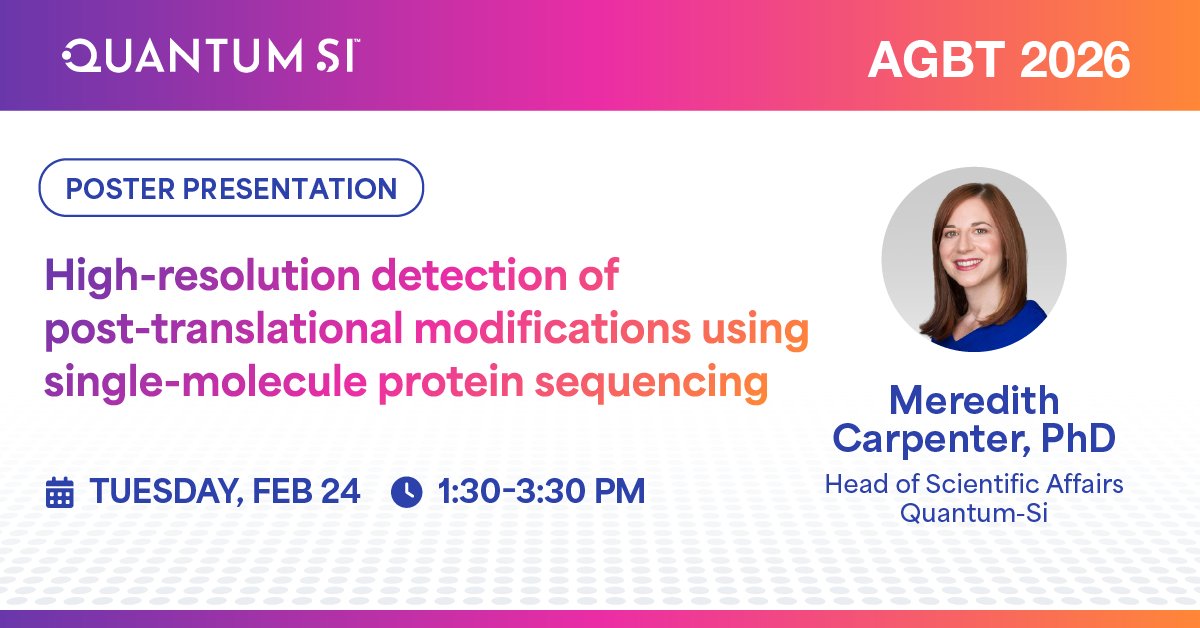 QUANTUM SI™

AGBT 2026

POSTER PRESENTATION

High-resolution detection of post-translational modifications using single-molecule protein sequencing

TUESDAY, FEB 24 1:30-3:30 PM

Meredith Carpenter, PhD

Head of Scientific Affairs
Quantum-Si